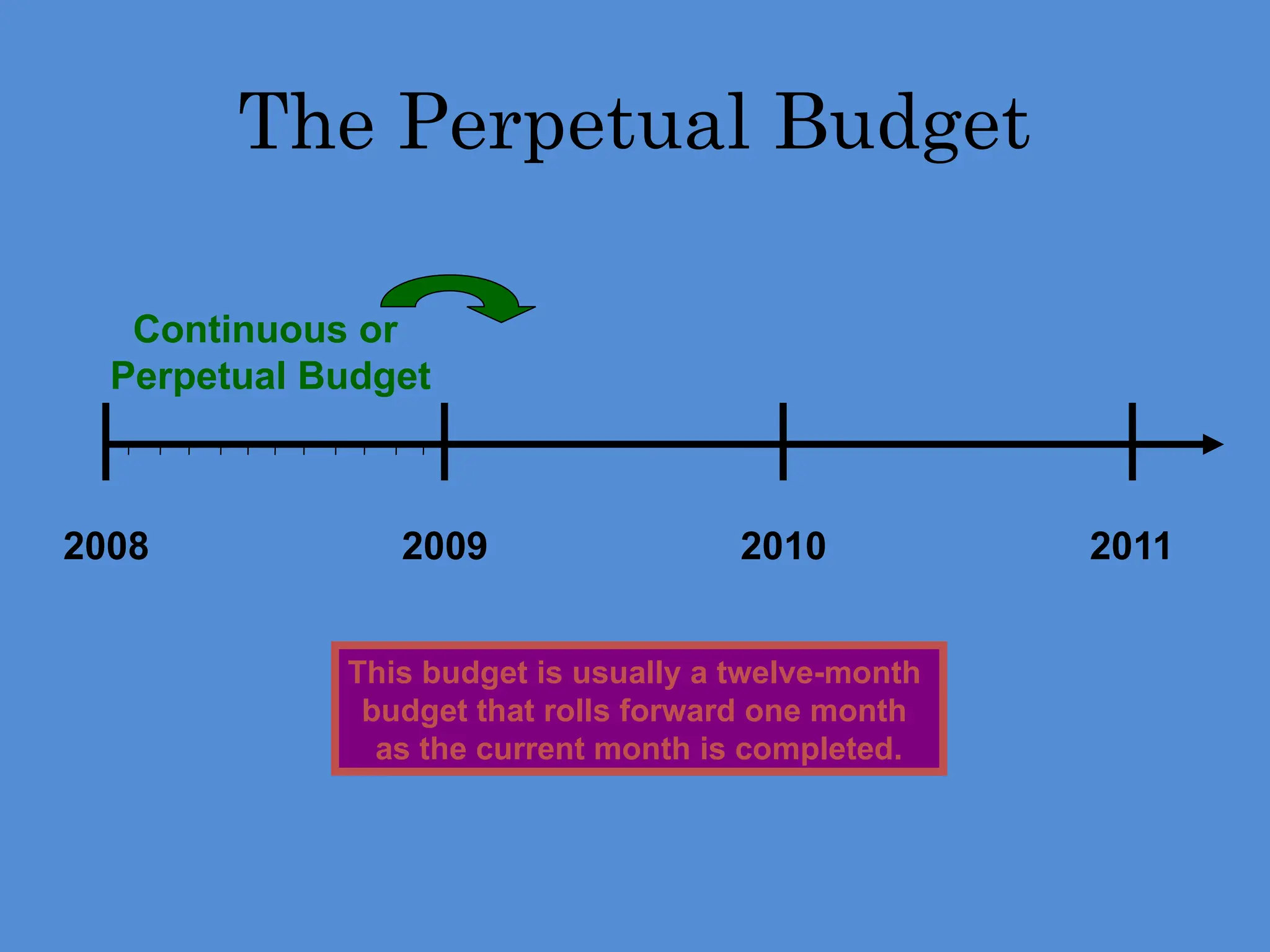 The Perpetual Budget

Continuous or Perpetual Budget

2008

2009

2010

2011

This budget is usually a twelve-month budget that rolls forward one month as the current month is completed.